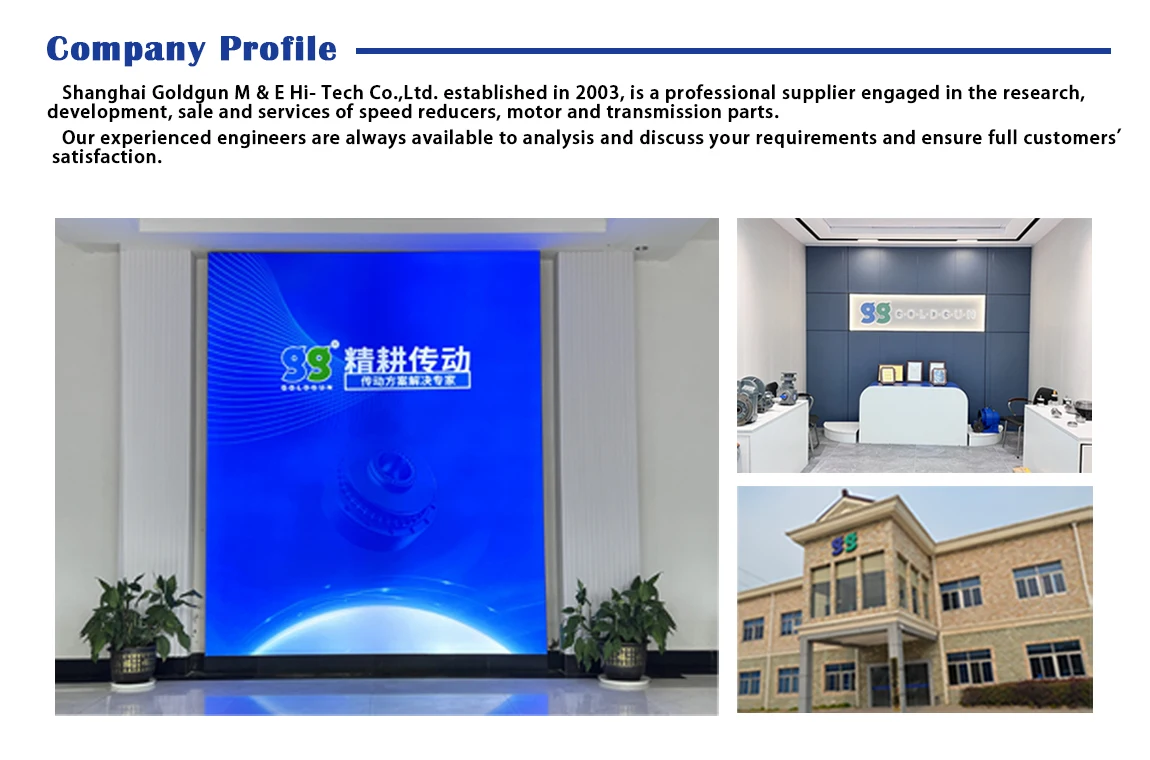 Company Profile

Shanghai Goldgun M & E Hi- Tech Co.,Ltd. established in 2003, is a professional supplier engaged in the research, development, sale and services of speed reducers, motor and transmission parts.

Our experienced engineers are always available to analysis and discuss your requirements and ensure full customers' satisfaction.

gg GOLDGUN 精耕传动
传动方案解决专家

gg GOLDGUN

gg